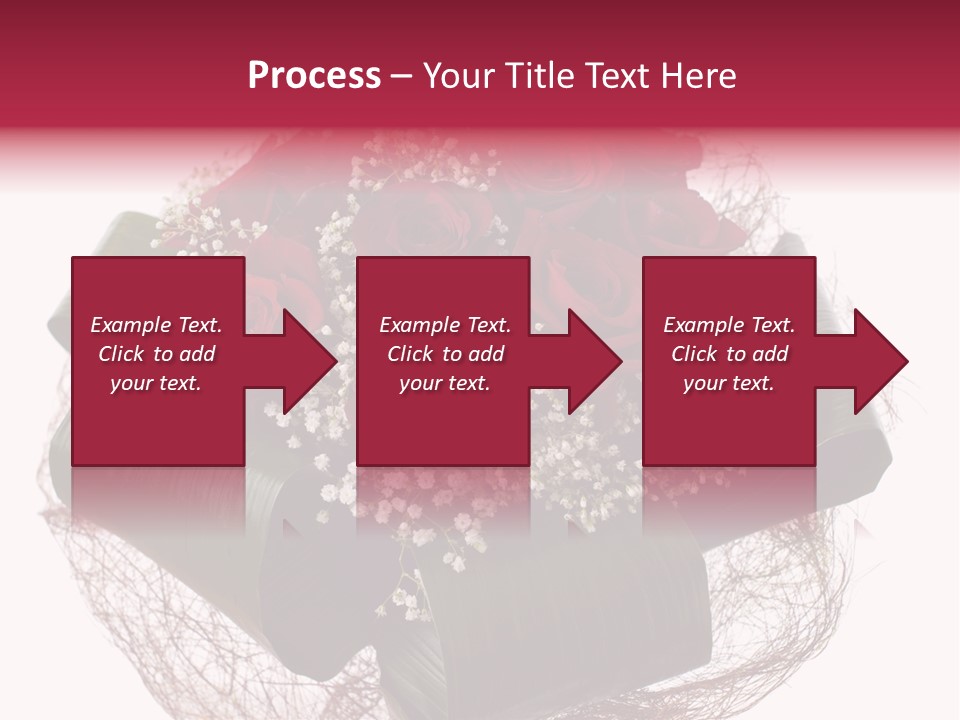 Process – Your Title Text Here

Example Text. Click to add your text.

Example Text. Click to add your text.

Example Text. Click to add your text.